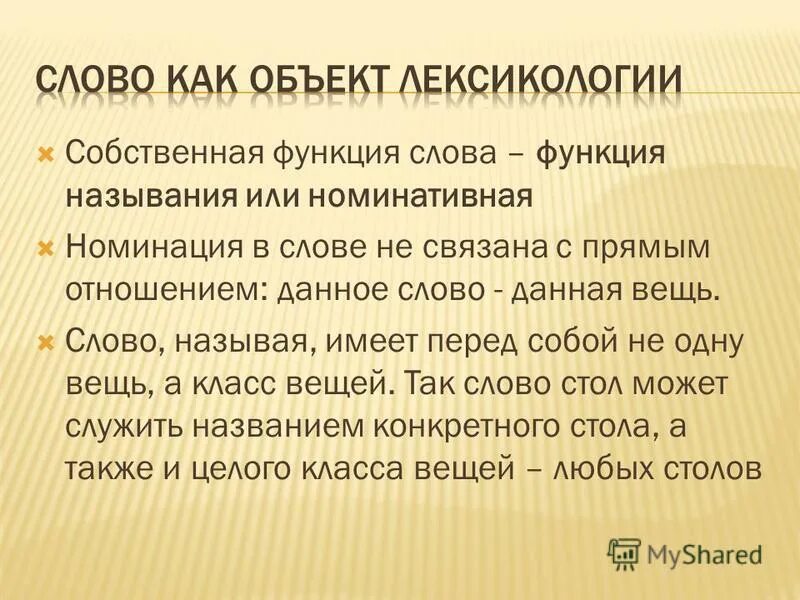 СЛОВО КАК ОБЪЕКТ ЛЕКСИКОЛОГИИ

Собственная функция слова – функция называния или номинативная

Номинация в слове не связана с прямым отношением: данное слово - данная вещь.

Слово, называя, имеет перед собой не одну вещь, а класс вещей. Так слово стол может служить названием конкретного стола, а также и целого класса вещей – любых столов

MyShared